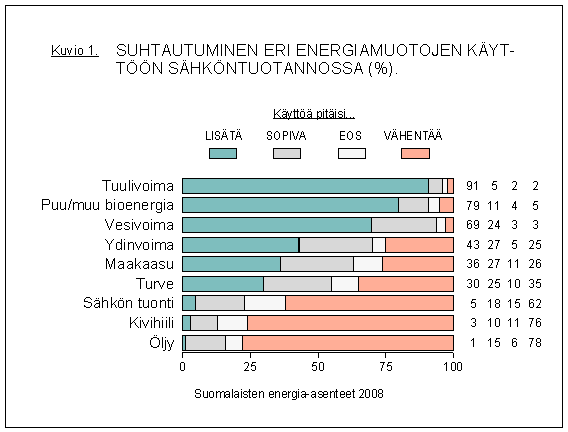 Kuvio 1. SUHTAUTUMINEN ERI ENERGIAMUOTOJEN KÄYTTÖÖN SÄHKÖNTUOTANNOSSA (%).

Käyttöä pitäisi...

LISÄTÄ SOPIVA EOS VÄHENTÄÄ

| | | | | |
|---|---|---|---|---|
| Tuulivoima | 91 | 5 | 2 | 2 |
| Puu/muu bioenergia | 79 | 11 | 4 | 5 |
| Vesivoima | 69 | 24 | 3 | 3 |
| Ydinvoima | 43 | 27 | 5 | 25 |
| Maakaasu | 36 | 27 | 11 | 26 |
| Turve | 30 | 25 | 10 | 35 |
| Sähkön tuonti | 5 | 18 | 15 | 62 |
| Kivihiili | 3 | 10 | 11 | 76 |
| Öljy | 1 | 15 | 6 | 78 |

0 25 50 75 100

Suomalaisten energia-asenteet 2008